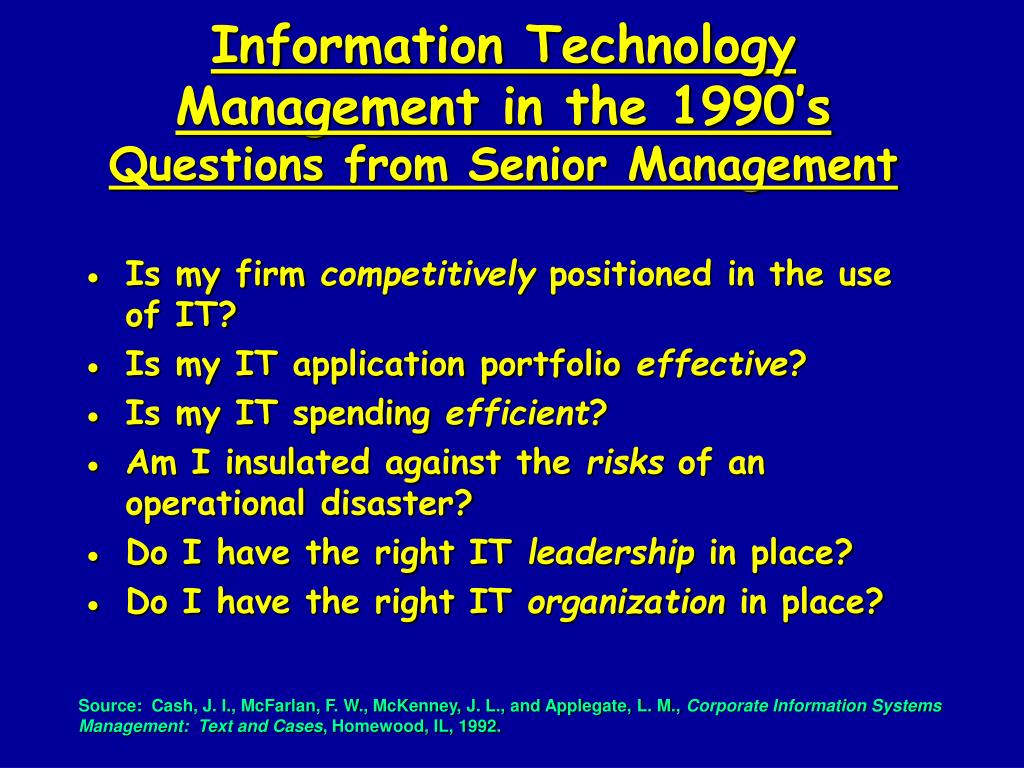 Information Technology Management in the 1990's
Questions from Senior Management

• Is my firm competitively positioned in the use of IT?
• Is my IT application portfolio effective?
• Is my IT spending efficient?
• Am I insulated against the risks of an operational disaster?
• Do I have the right IT leadership in place?
• Do I have the right IT organization in place?

Source: Cash, J. I., McFarlan, F. W., McKenney, J. L., and Applegate, L. M., Corporate Information Systems Management: Text and Cases, Homewood, IL, 1992.